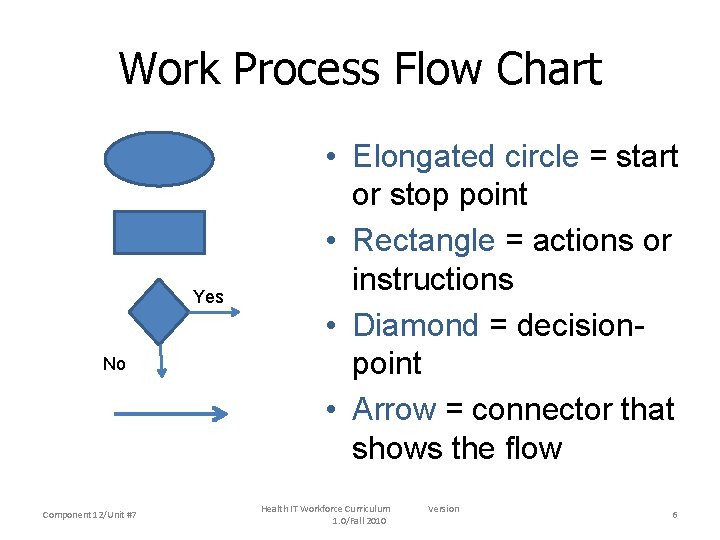 Work Process Flow Chart

Yes

No

• Elongated circle = start or stop point
• Rectangle = actions or instructions
• Diamond = decision-point
• Arrow = connector that shows the flow

Component 12/Unit #7

Health IT Workforce Curriculum Version 1.0/Fall 2010

6